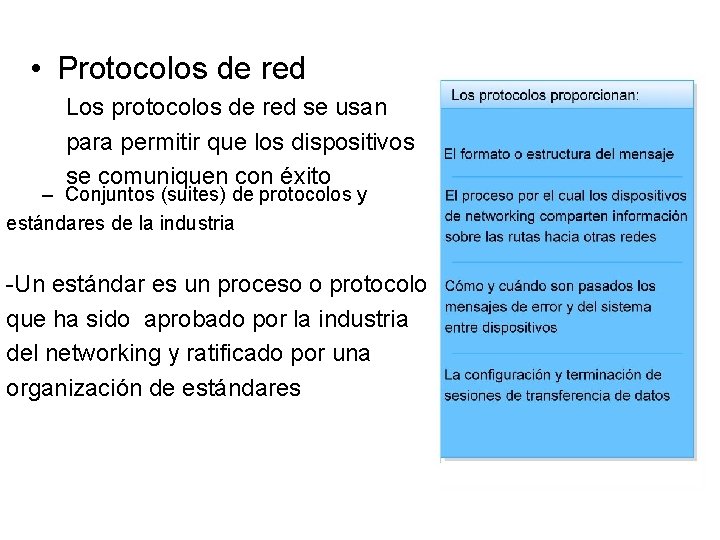 • Protocolos de red

Los protocolos de red se usan para permitir que los dispositivos se comuniquen con éxito

– Conjuntos (suites) de protocolos y estándares de la industria

-Un estándar es un proceso o protocolo que ha sido aprobado por la industria del networking y ratificado por una organización de estándares

Los protocolos proporcionan:

El formato o estructura del mensaje

El proceso por el cual los dispositivos de networking comparten información sobre las rutas hacia otras redes

Cómo y cuándo son pasados los mensajes de error y del sistema entre dispositivos

La configuración y terminación de sesiones de transferencia de datos